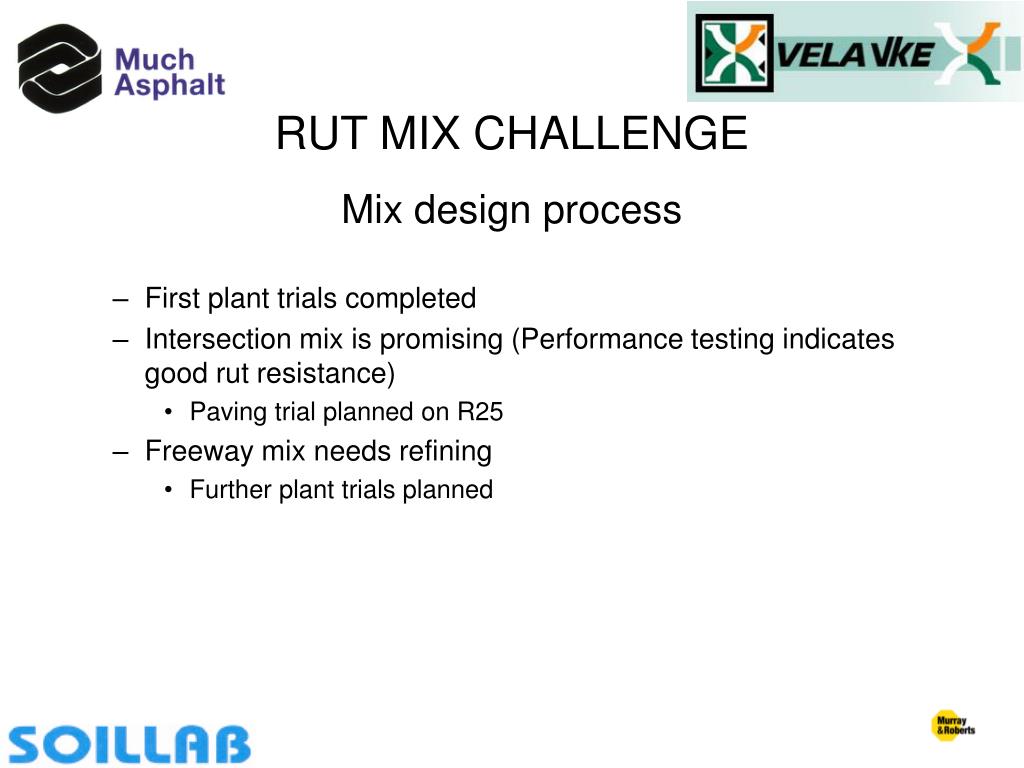 Much Asphalt

VELA VKE

RUT MIX CHALLENGE

Mix design process

– First plant trials completed
– Intersection mix is promising (Performance testing indicates good rut resistance)
• Paving trial planned on R25
– Freeway mix needs refining
• Further plant trials planned

SOILLAB

Murray & Roberts